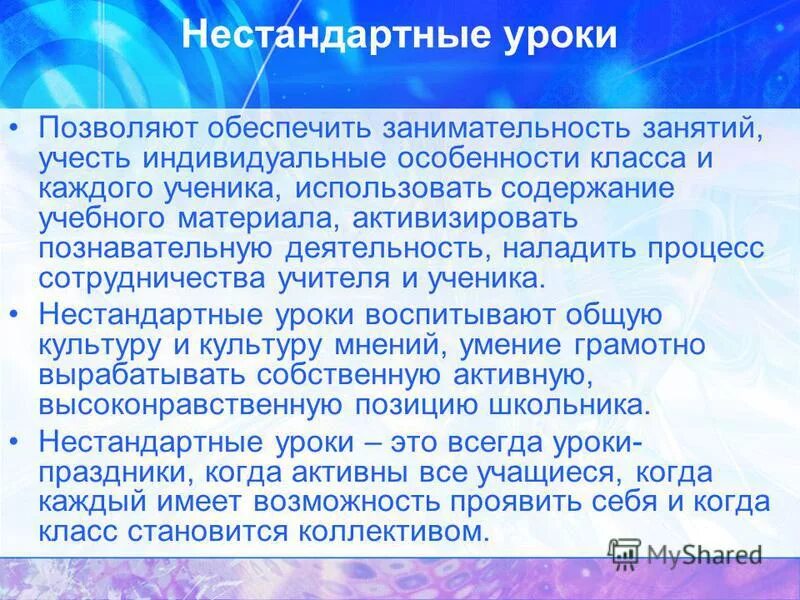 Нестандартные уроки

• Позволяют обеспечить занимательность занятий, учесть индивидуальные особенности класса и каждого ученика, использовать содержание учебного материала, активизировать познавательную деятельность, наладить процесс сотрудничества учителя и ученика.

• Нестандартные уроки воспитывают общую культуру и культуру мнений, умение грамотно вырабатывать собственную активную, высоконравственную позицию школьника.

• Нестандартные уроки – это всегда уроки-праздники, когда активны все учащиеся, когда каждый имеет возможность проявить себя и когда класс становится коллективом.

MyShared